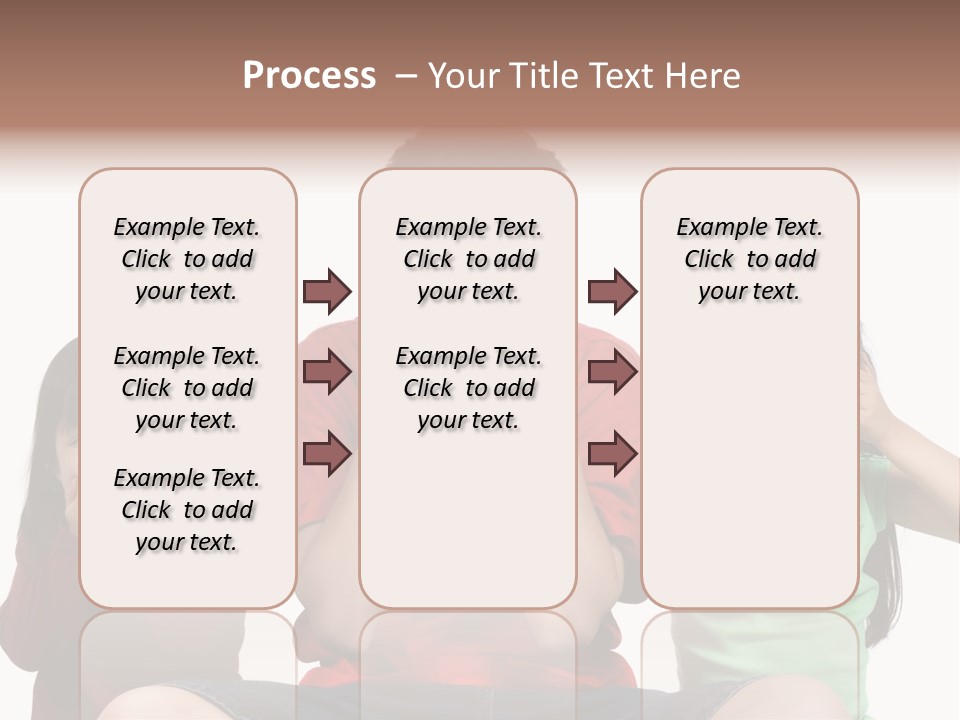 Process – Your Title Text Here

Example Text. Click to add your text.

Example Text. Click to add your text.

Example Text. Click to add your text.

Example Text. Click to add your text.

Example Text. Click to add your text.

Example Text. Click to add your text.